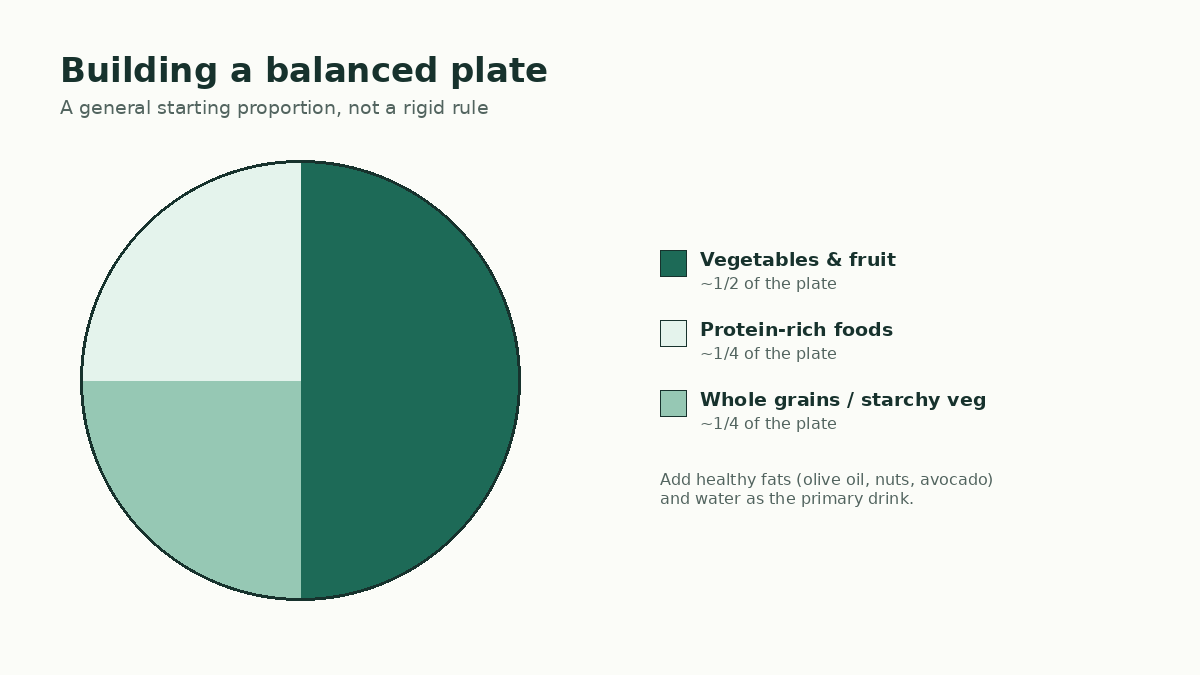 Building a balanced plate

A general starting proportion, not a rigid rule

Vegetables & fruit
~1/2 of the plate

Protein-rich foods
~1/4 of the plate

Whole grains / starchy veg
~1/4 of the plate

Add healthy fats (olive oil, nuts, avocado) and water as the primary drink.